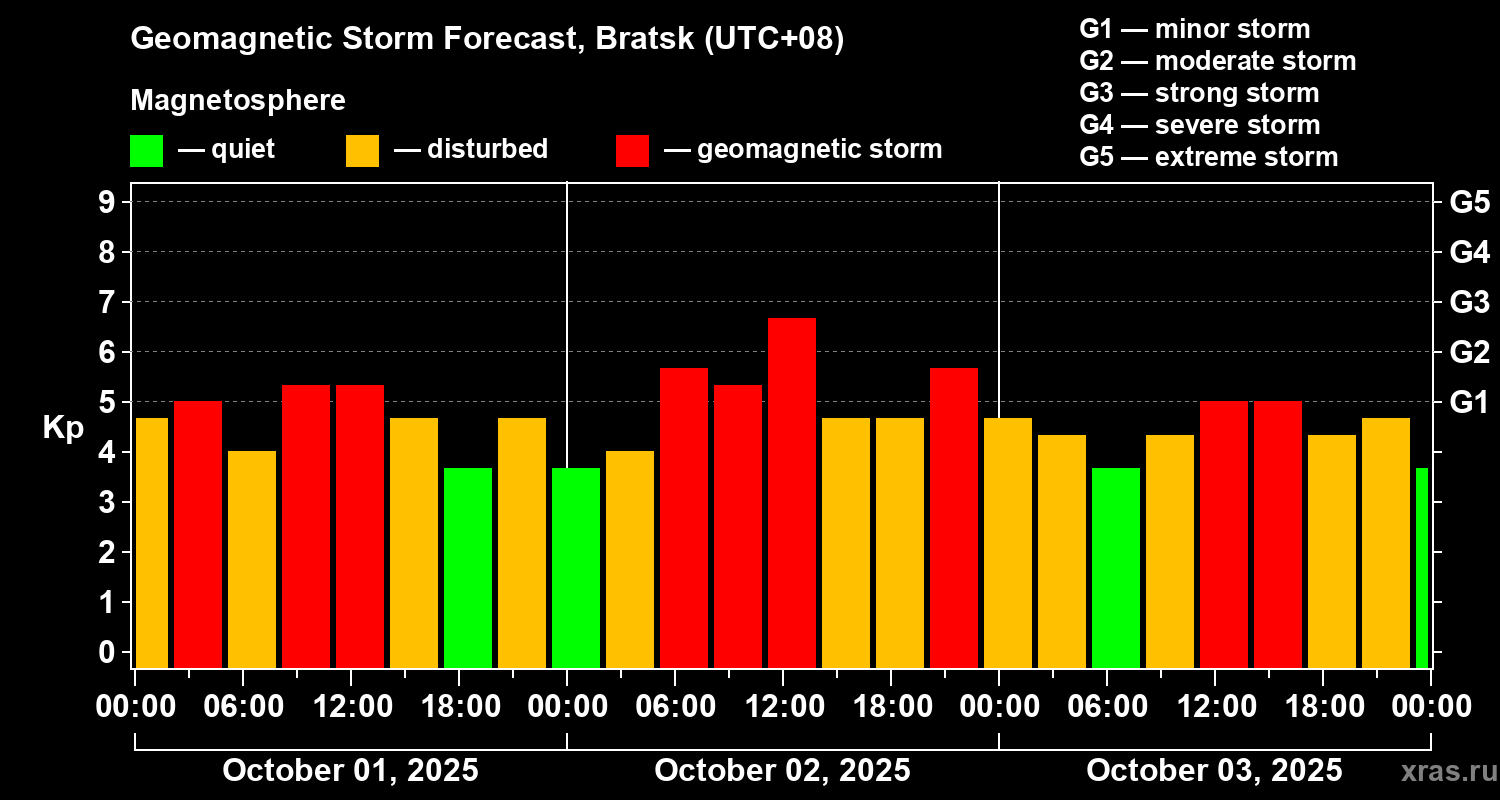 Geomagnetic Storm Forecast, Bratsk (UTC+08)

Magnetosphere

— quiet — disturbed — geomagnetic storm

G1 — minor storm
G2 — moderate storm
G3 — strong storm
G4 — severe storm
G5 — extreme storm

Kp

9
8
7
6
5
4
3
2
1
0

G5
G4
G3
G2
G1

00:00 06:00 12:00 18:00 00:00 06:00 12:00 18:00 00:00 06:00 12:00 18:00 00:00

October 01, 2025
October 02, 2025
October 03, 2025

xras.ru